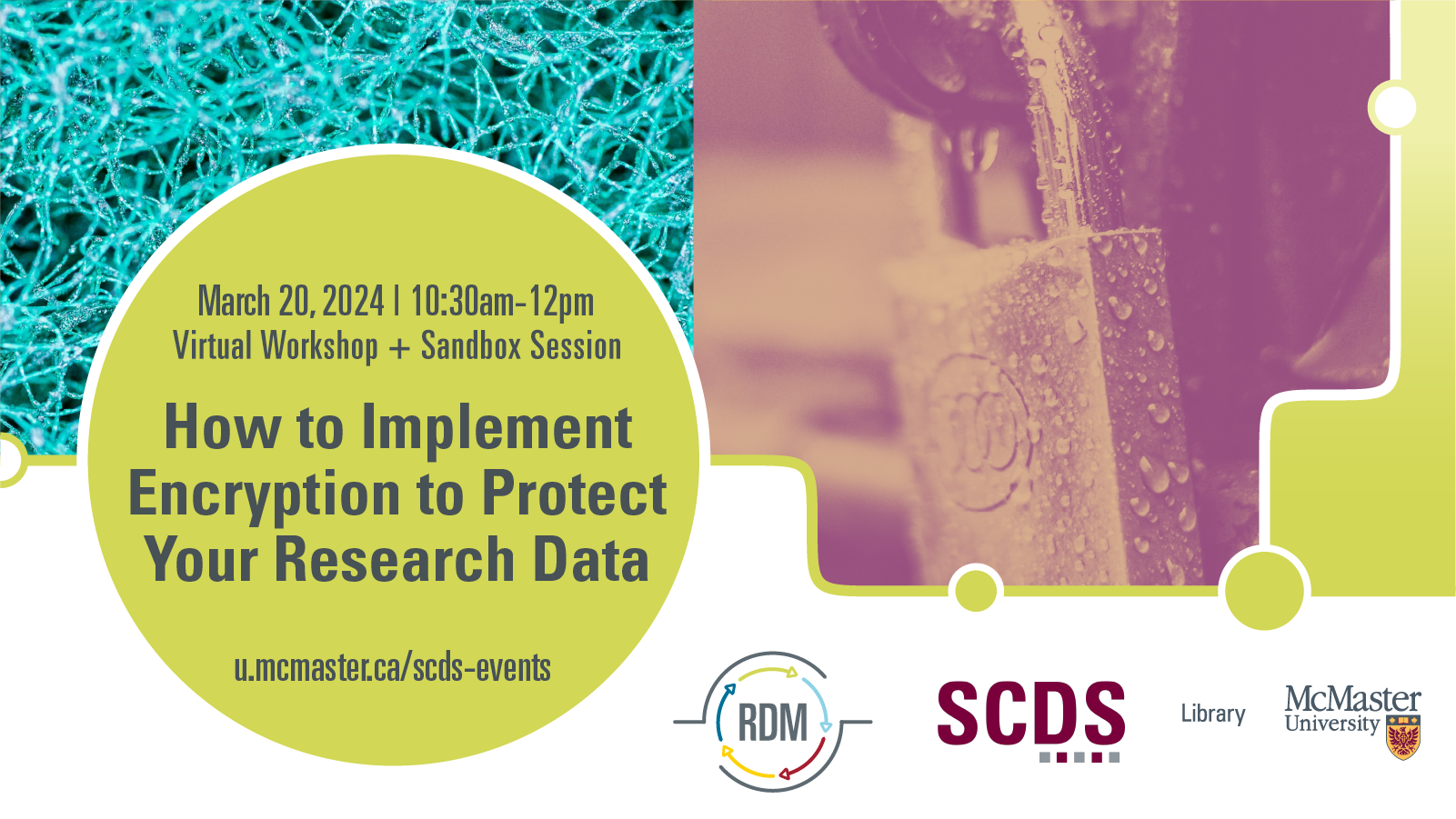 March 20, 2024 | 10:30am-12pm
Virtual Workshop + Sandbox Session

How to Implement Encryption to Protect Your Research Data

u.mcmaster.ca/scds-events

RDM

SCDS

Library

McMaster University